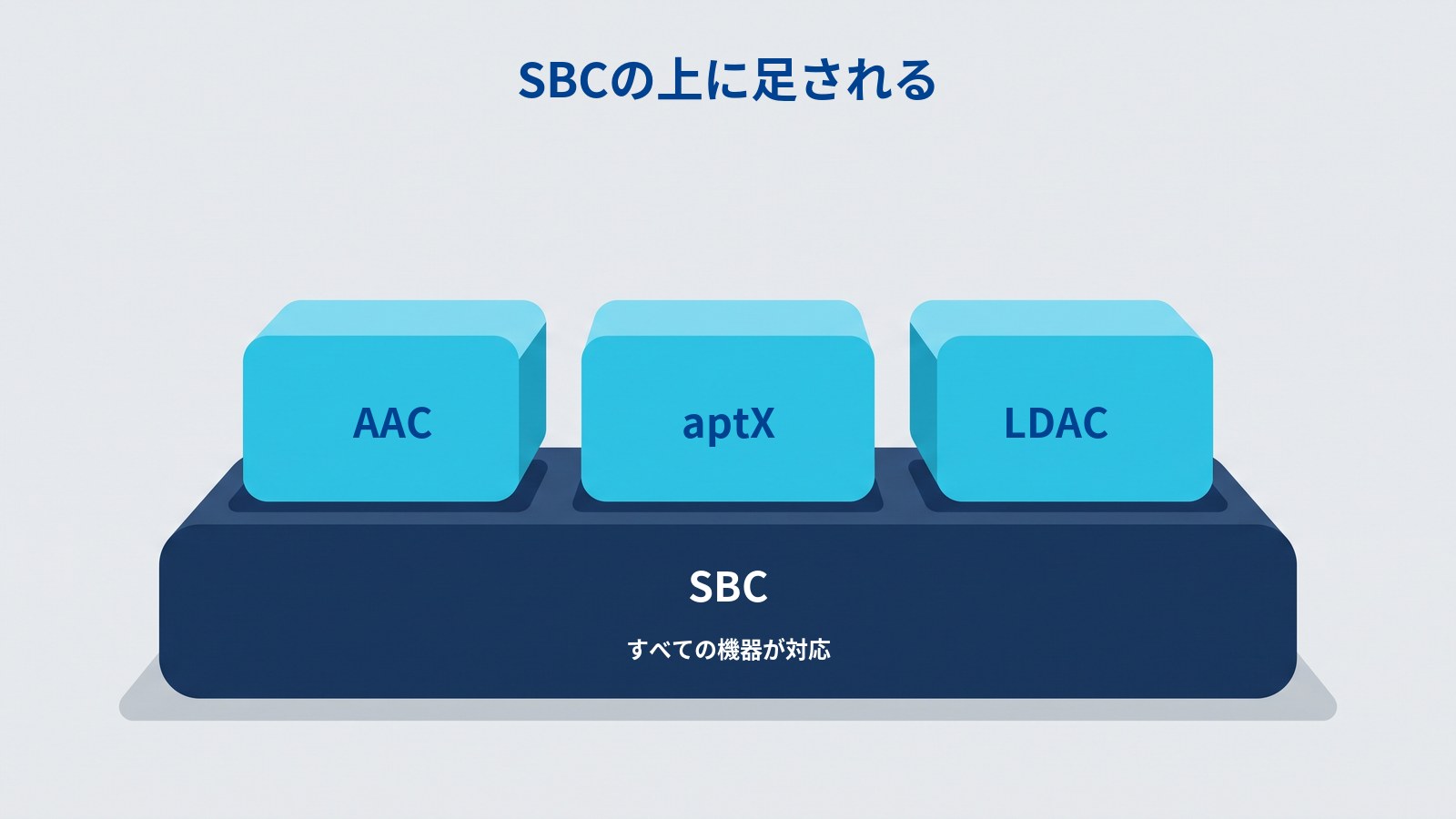 SBCの上に足される

AAC

aptX

LDAC

SBC

すべての機器が対応